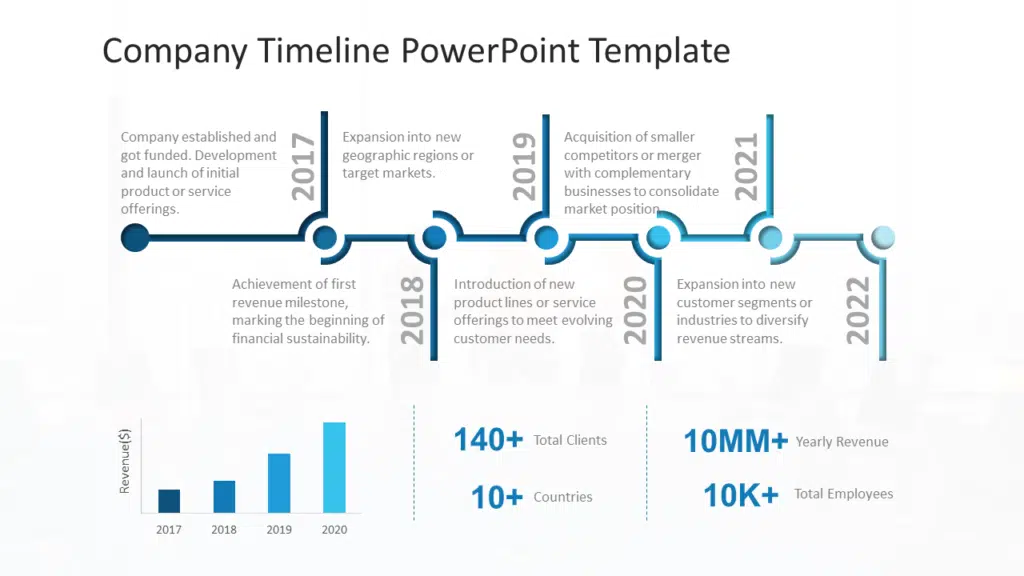 Company Timeline PowerPoint Template

Company established and got funded. Development and launch of initial product or service offerings.

2017

Expansion into new geographic regions or target markets.

2019

Acquisition of smaller competitors or merger with complementary businesses to consolidate market position.

2021

Achievement of first revenue milestone, marking the beginning of financial sustainability.

2018

Introduction of new product lines or service offerings to meet evolving customer needs.

2020

Expansion into new customer segments or industries to diversify revenue streams.

2022

Revenue($)

2017 2018 2019 2020

140+ Total Clients

10+ Countries

10MM+ Yearly Revenue

10K+ Total Employees